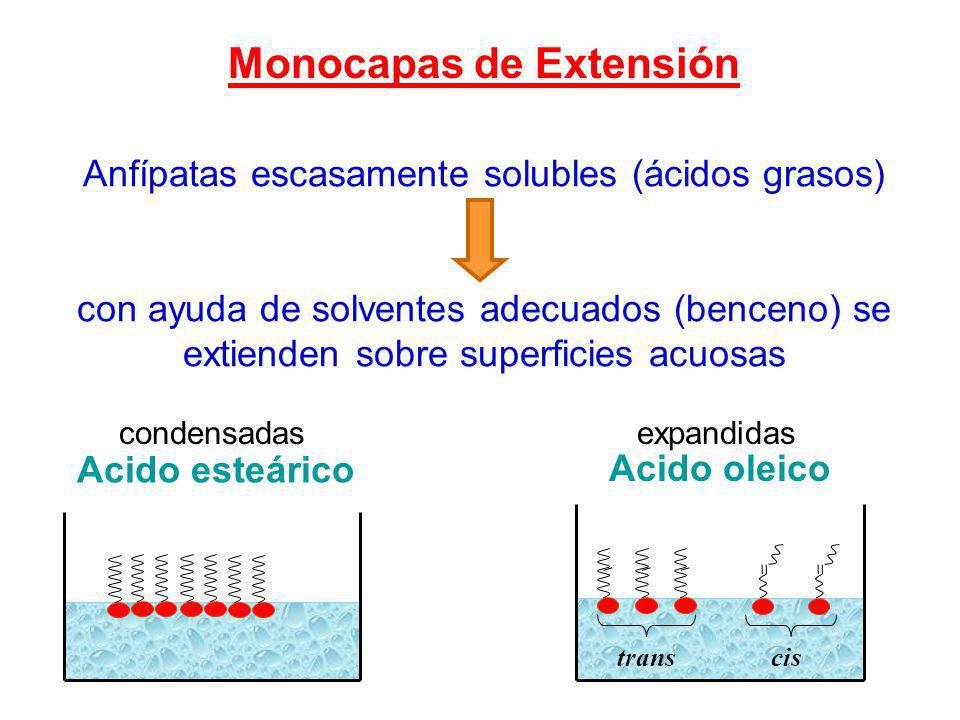 Monocapas de Extensión

Anfípatas escasamente solubles (ácidos grasos)

con ayuda de solventes adecuados (benceno) se extienden sobre superficies acuosas

condensadas
Acido esteárico

expandidas
Acido oleico

trans

cis